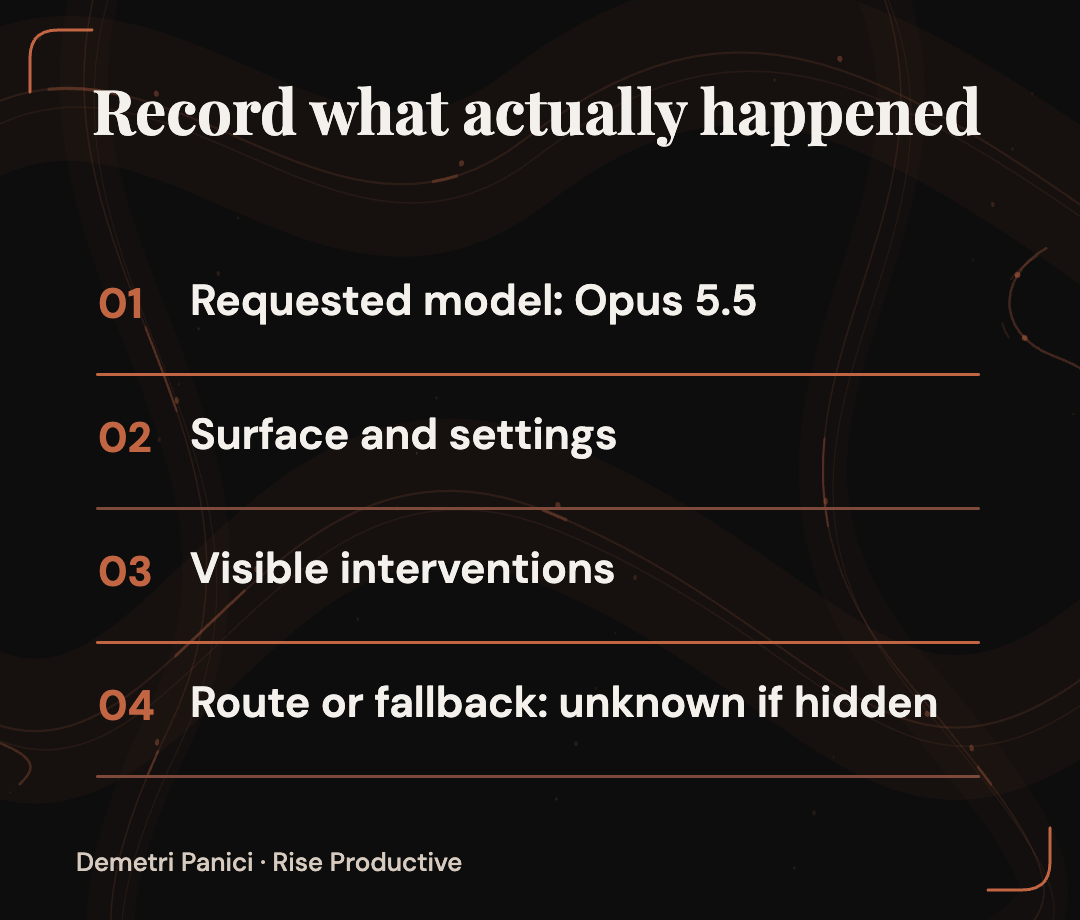 Record what actually happened

01 Requested model: Opus 5.5

02 Surface and settings

03 Visible interventions

04 Route or fallback: unknown if hidden

Demetri Panici · Rise Productive